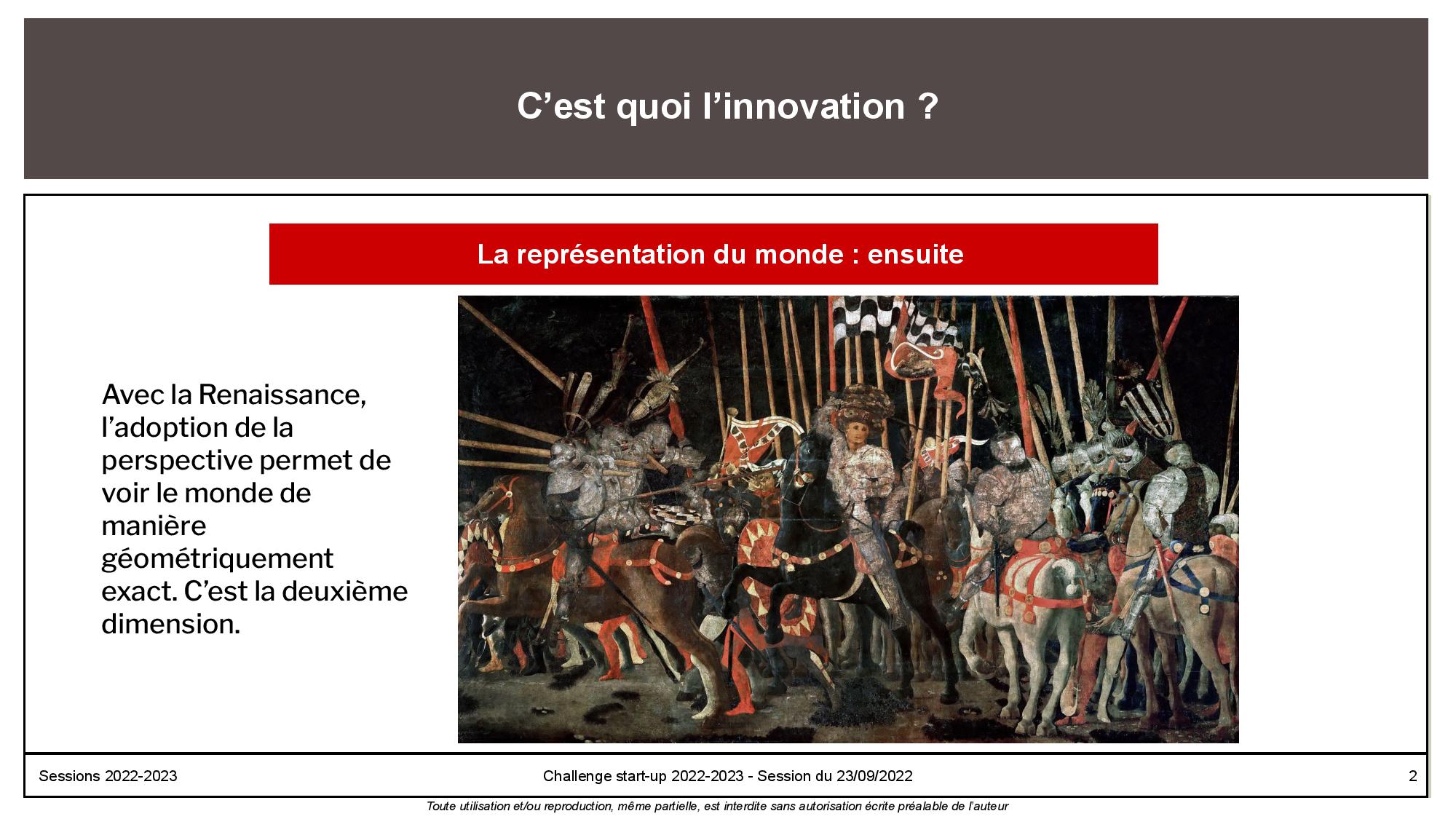 C’est quoi l’innovation ?

La représentation du monde : ensuite

Avec la Renaissance, l’adoption de la perspective permet de voir le monde de manière géométriquement exact. C’est la deuxième dimension.

Sessions 2022-2023

Challenge start-up 2022-2023 - Session du 23/09/2022

2

Toute utilisation et/ou reproduction, même partielle, est interdite sans autorisation écrite préalable de l’auteur